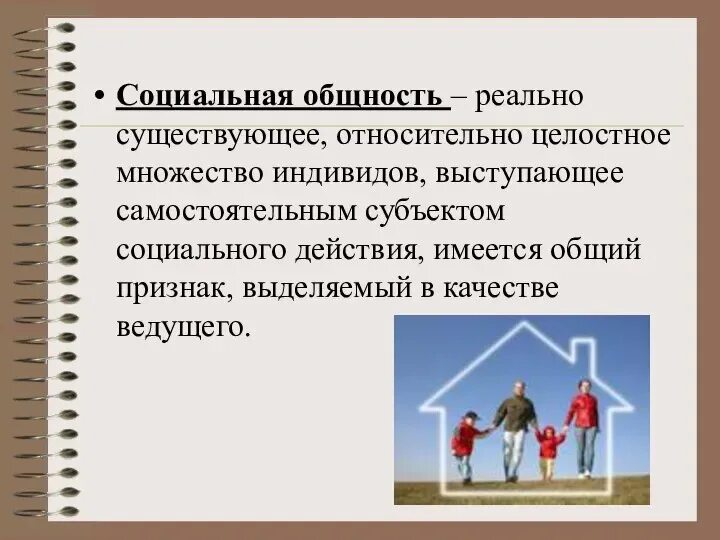 • Социальная общность – реально существующее, относительно целостное множество индивидов, выступающее самостоятельным субъектом социального действия, имеется общий признак, выделяемый в качестве ведущего.